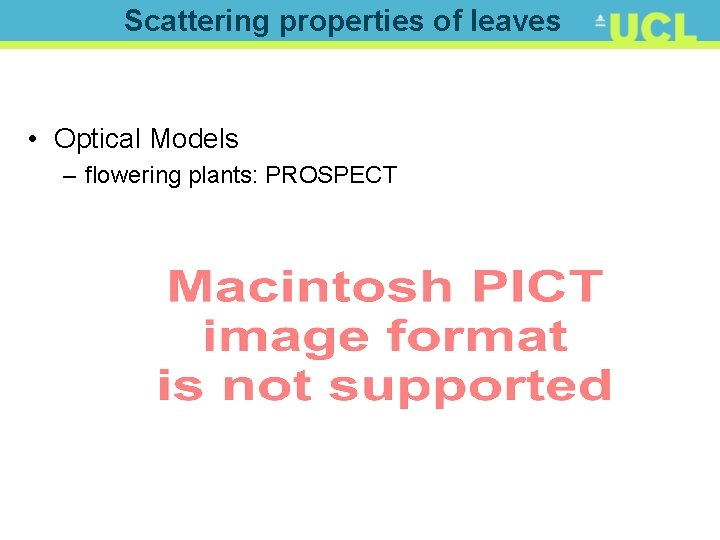 Scattering properties of leaves

UCL

• Optical Models
– flowering plants: PROSPECT

Macintosh PICT image format is not supported